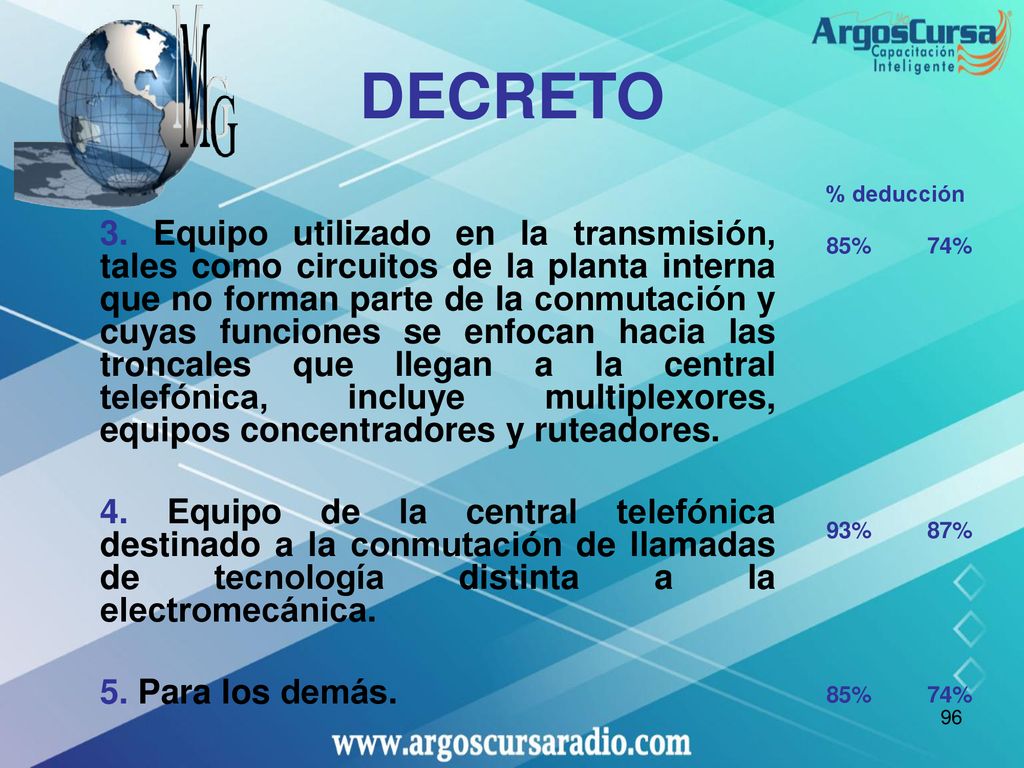 MG

ArgosCursa
Capacitación
Inteligente

DECRETO

% deducción

3. Equipo utilizado en la transmisión, tales como circuitos de la planta interna que no forman parte de la conmutación y cuyas funciones se enfocan hacia las troncales que llegan a la central telefónica, incluye multiplexores, equipos concentradores y ruteadores.

85% 74%

4. Equipo de la central telefónica destinado a la conmutación de llamadas de tecnología distinta a la electromecánica.

93% 87%

5. Para los demás.

85% 74%

96

www.argoscursaradio.com